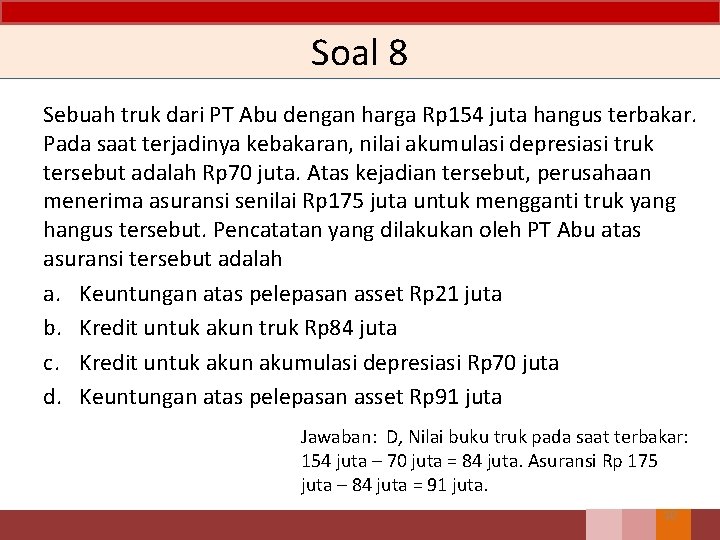 Soal 8

Sebuah truk dari PT Abu dengan harga Rp154 juta hangus terbakar. Pada saat terjadinya kebakaran, nilai akumulasi depresiasi truk tersebut adalah Rp70 juta. Atas kejadian tersebut, perusahaan menerima asuransi senilai Rp175 juta untuk mengganti truk yang hangus tersebut. Pencatatan yang dilakukan oleh PT Abu atas asuransi tersebut adalah

a. Keuntungan atas pelepasan asset Rp21 juta
b. Kredit untuk akun truk Rp84 juta
c. Kredit untuk akun akumulasi depresiasi Rp70 juta
d. Keuntungan atas pelepasan asset Rp91 juta

Jawaban: D, Nilai buku truk pada saat terbakar: 154 juta – 70 juta = 84 juta. Asuransi Rp 175 juta – 84 juta = 91 juta.